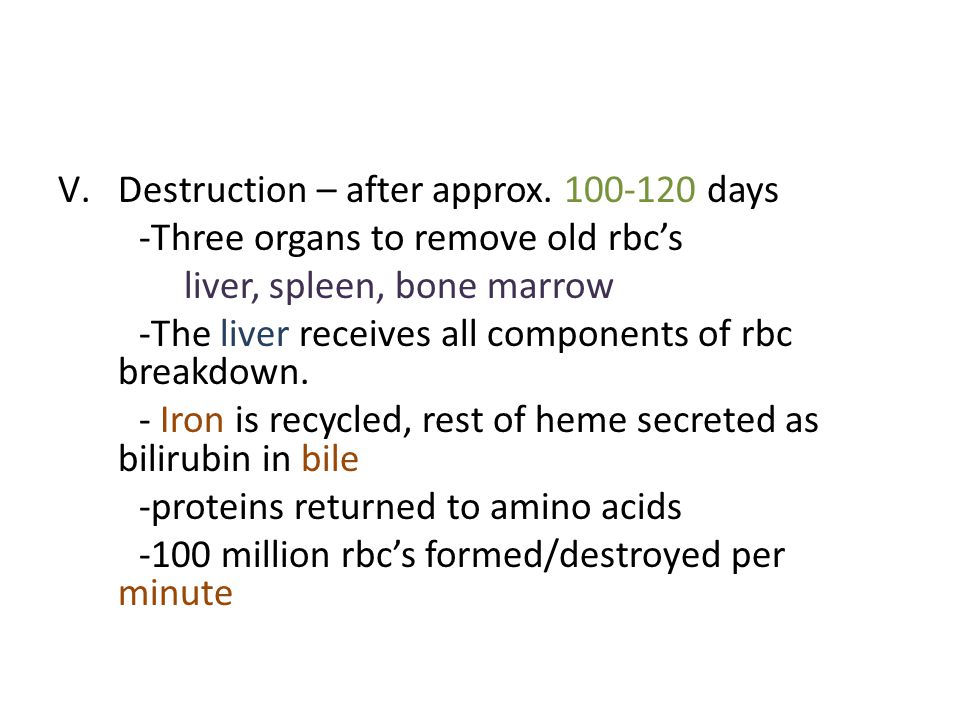 V. Destruction – after approx. 100-120 days

-Three organs to remove old rbc’s

liver, spleen, bone marrow

-The liver receives all components of rbc breakdown.

- Iron is recycled, rest of heme secreted as bilirubin in bile

-proteins returned to amino acids

-100 million rbc’s formed/destroyed per minute